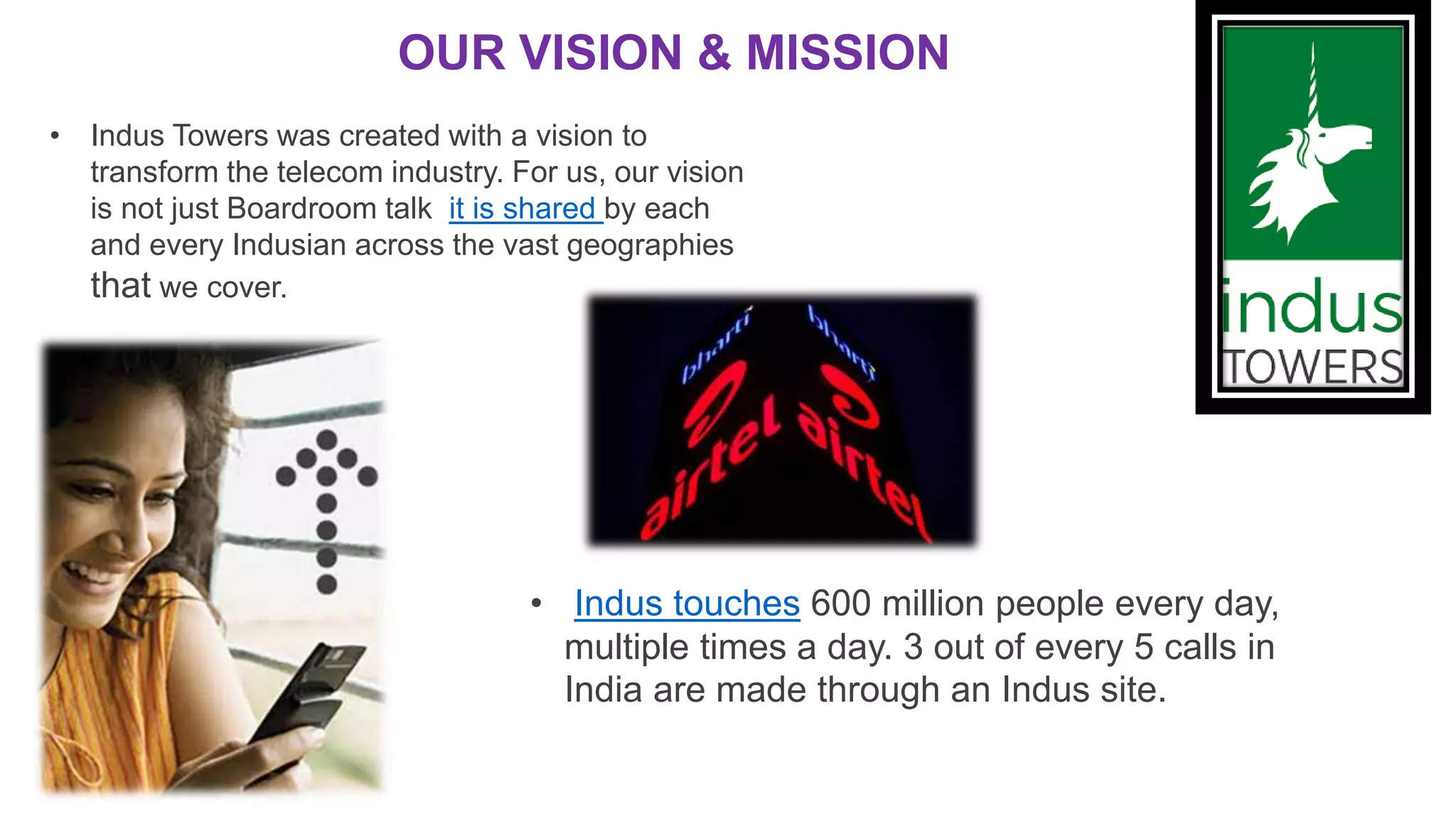 OUR VISION & MISSION

• Indus Towers was created with a vision to transform the telecom industry. For us, our vision is not just Boardroom talk it is shared by each and every Indusian across the vast geographies that we cover.

indus TOWERS

bharti airtel bharti airtel

• Indus touches 600 million people every day, multiple times a day. 3 out of every 5 calls in India are made through an Indus site.